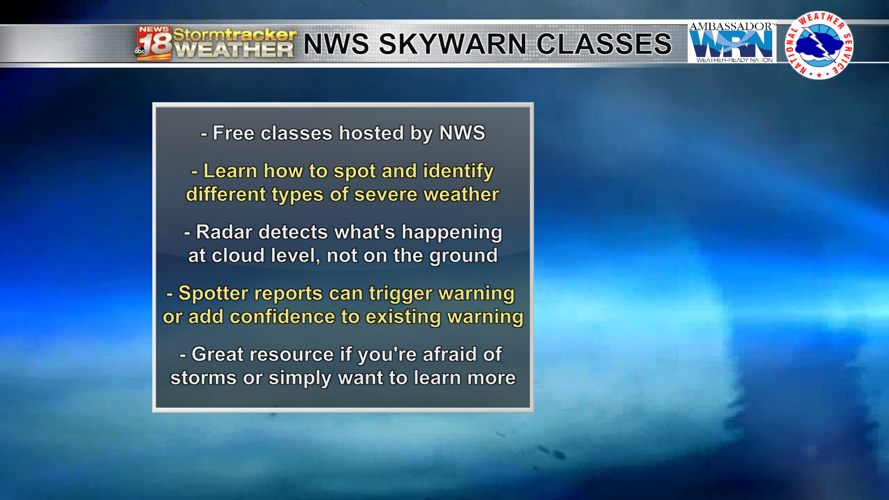 NEWS 18 abc Stormtracker WEATHER NWS SKYWARN CLASSES AMBASSADOR WRN WEATHER-READY NATION NATIONAL WEATHER SERVICE

- Free classes hosted by NWS

- Learn how to spot and identify different types of severe weather

- Radar detects what's happening at cloud level, not on the ground

- Spotter reports can trigger warning or add confidence to existing warning

- Great resource if you're afraid of storms or simply want to learn more